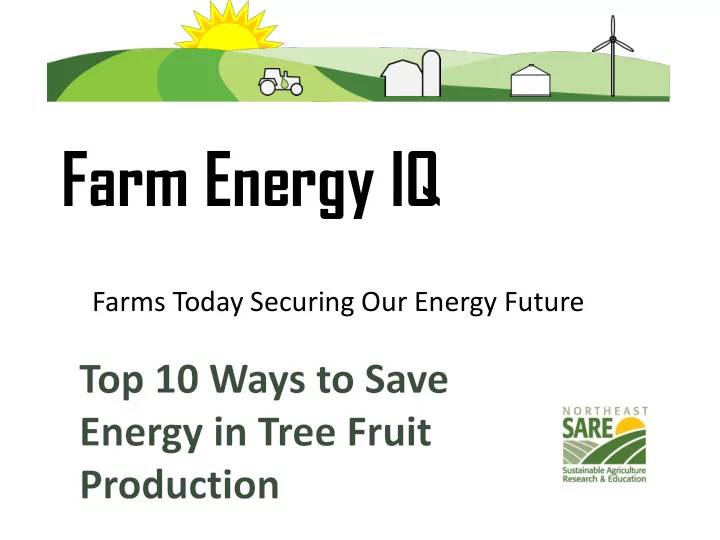 Farm Energy IQ

Farms Today Securing Our Energy Future

Top 10 Ways to Save Energy in Tree Fruit Production

NORTHEAST
SARE
Sustainable Agriculture Research & Education